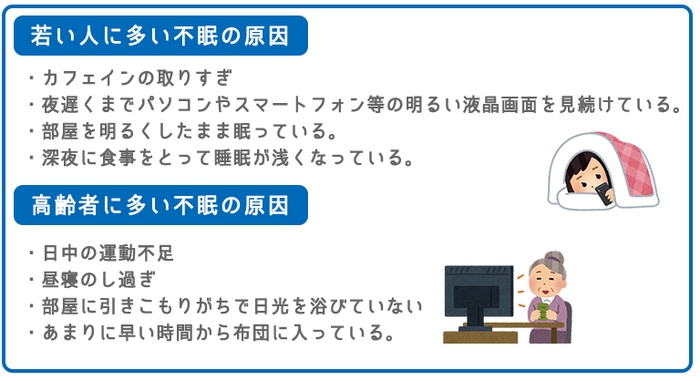 若い人に多い不眠の原因

・カフェインの取りすぎ
・夜遅くまでパソコンやスマートフォン等の明るい液晶画面を見続けている。
・部屋を明るくしたまま眠っている。
・深夜に食事をとって睡眠が浅くなっている。

高齢者に多い不眠の原因

・日中の運動不足
・昼寝のし過ぎ
・部屋に引きこもりがちで日光を浴びていない
・あまりに早い時間から布団に入っている。